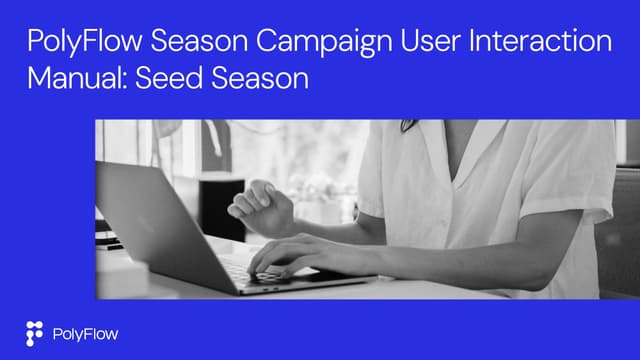 PolyFlow Season Campaign User Interaction Manual: Seed Season

PolyFlow